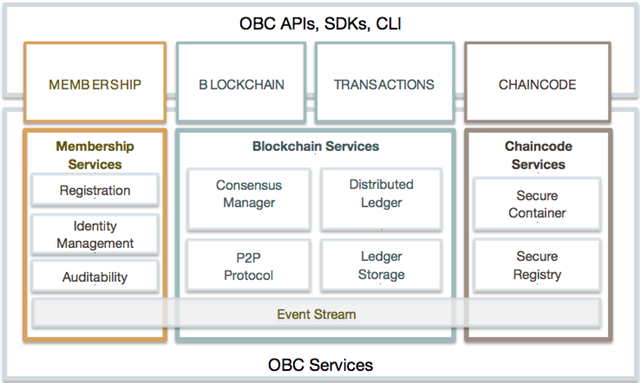 OBC APIs, SDKs, CLI

MEMBERSHIP

BLOCKCHAIN

TRANSACTIONS

CHAINCODE

Membership Services

Registration

Identity Management

Auditability

Blockchain Services

Consensus Manager

Distributed Ledger

P2P Protocol

Ledger Storage

Chaincode Services

Secure Container

Secure Registry

Event Stream

OBC Services